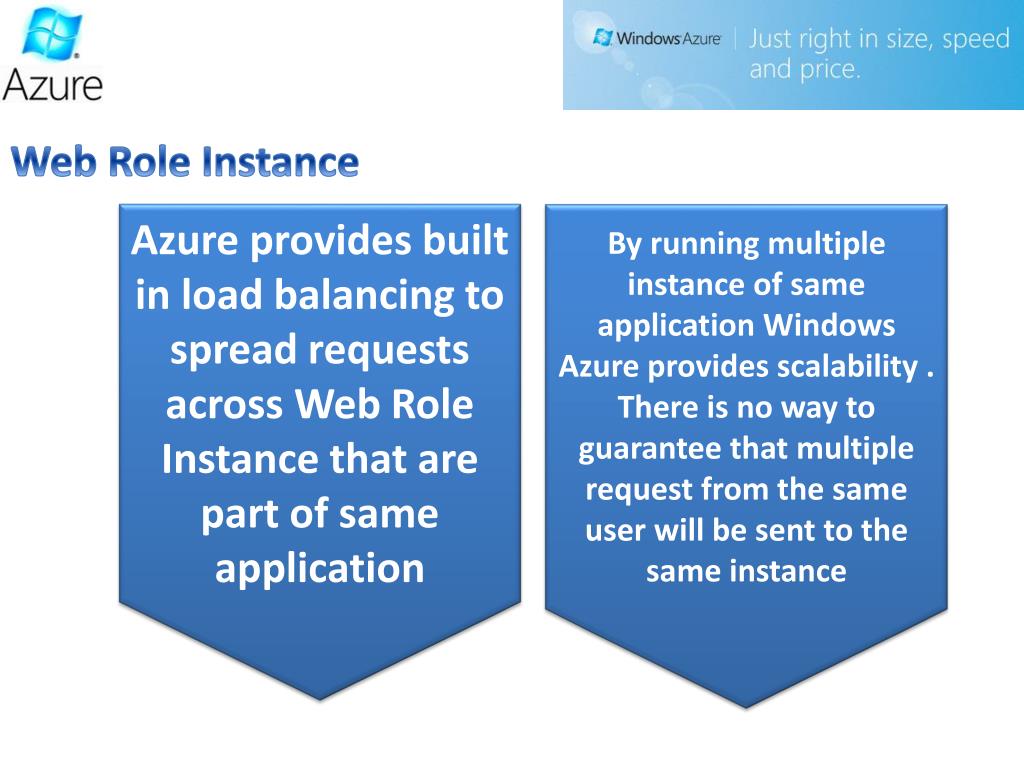 Azure

Windows Azure | Just right in size, speed and price.

Web Role Instance

Azure provides built in load balancing to spread requests across Web Role Instance that are part of same application

By running multiple instance of same application Windows Azure provides scalability . There is no way to guarantee that multiple request from the same user will be sent to the same instance